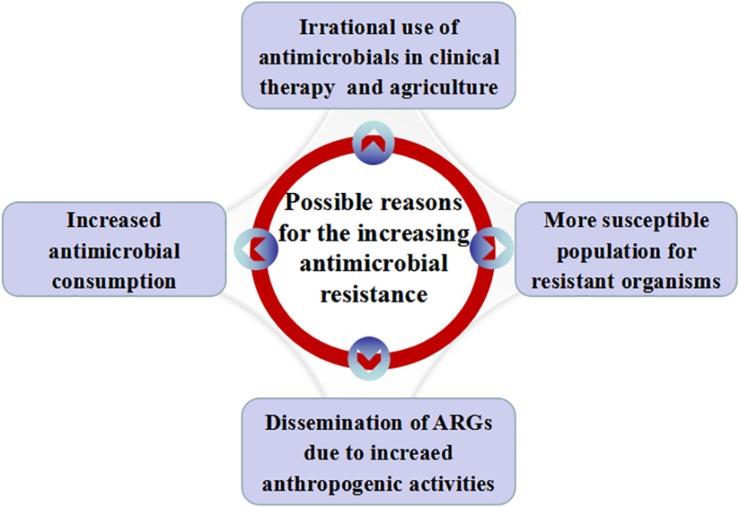 Irrational use of antimicrobials in clinical therapy  and agriculture

Increased antimicrobial consumption

Possible reasons for the increasing antimicrobial resistance

More susceptible population for resistant organisms

Dissemination of ARGs due to increaed anthropogenic activities